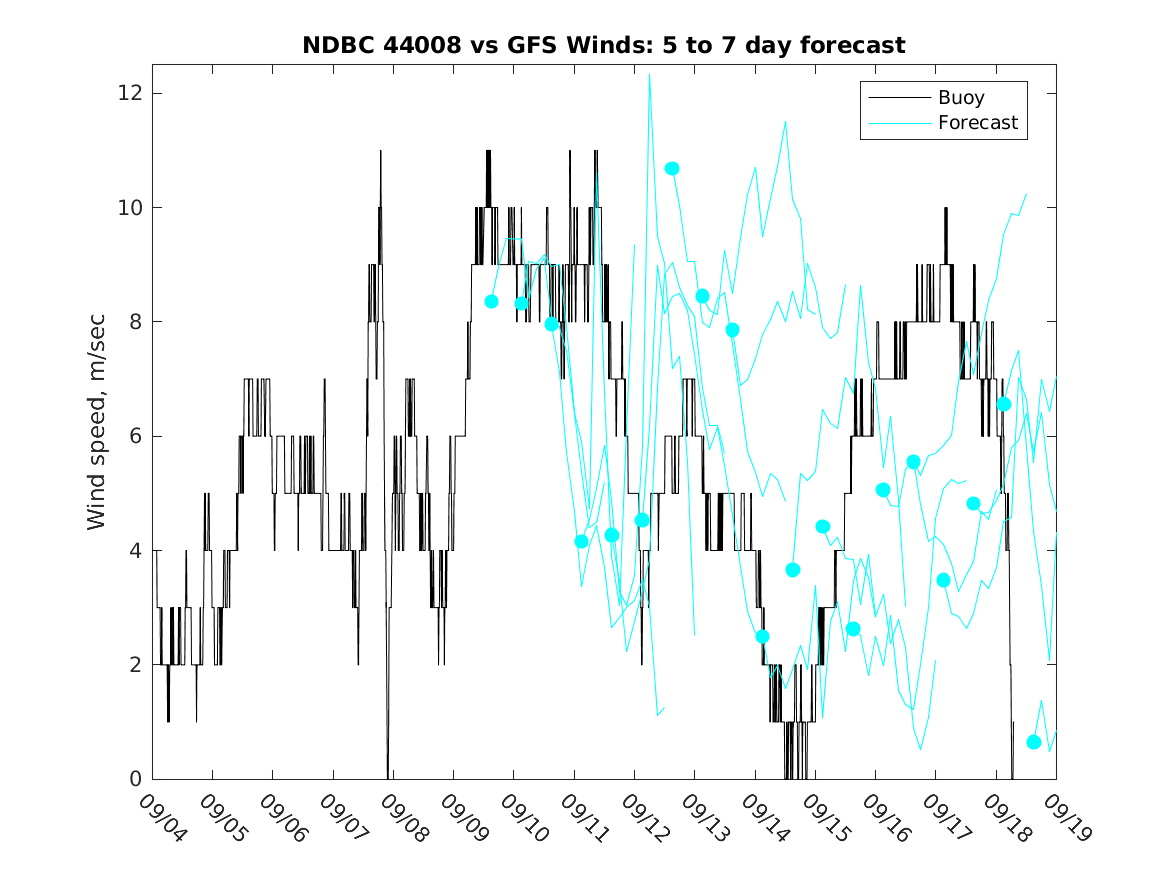 NDBC 44008 vs GFS Winds: 5 to 7 day forecast

Buoy
Forecast

Wind speed, m/sec

12
10
8
6
4
2
0

09/04 09/05 09/06 09/07 09/08 09/09 09/10 09/11 09/12 09/13 09/14 09/15 09/16 09/17 09/18 09/19